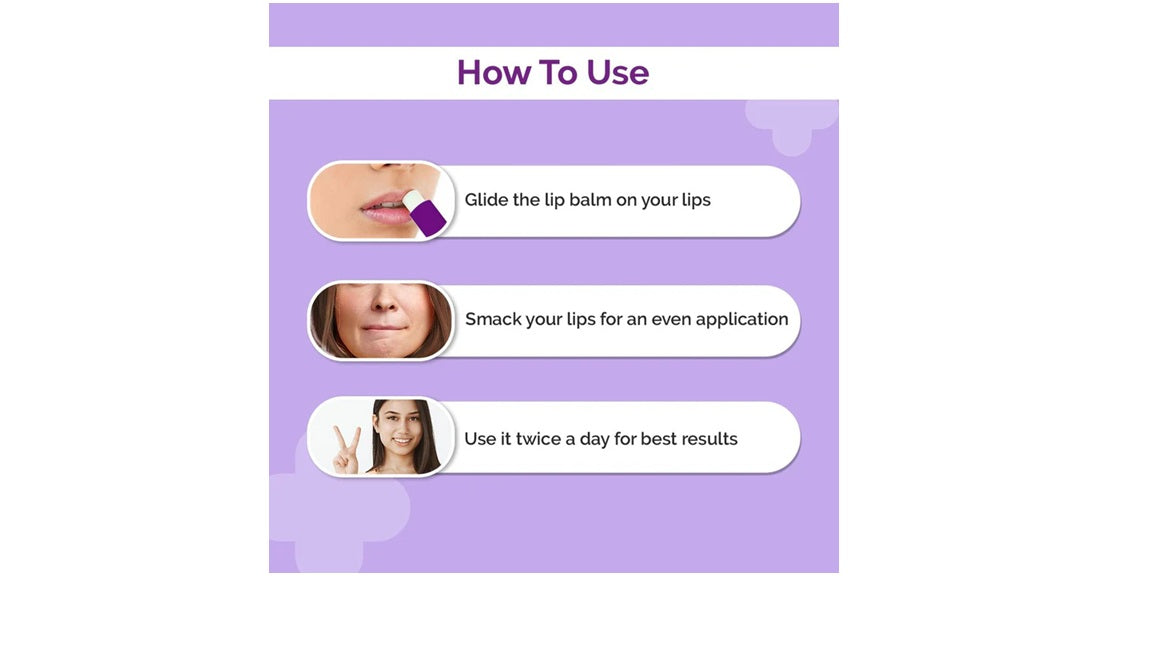 How To Use

Glide the lip balm on your lips

Smack your lips for an even application

Use it twice a day for best results